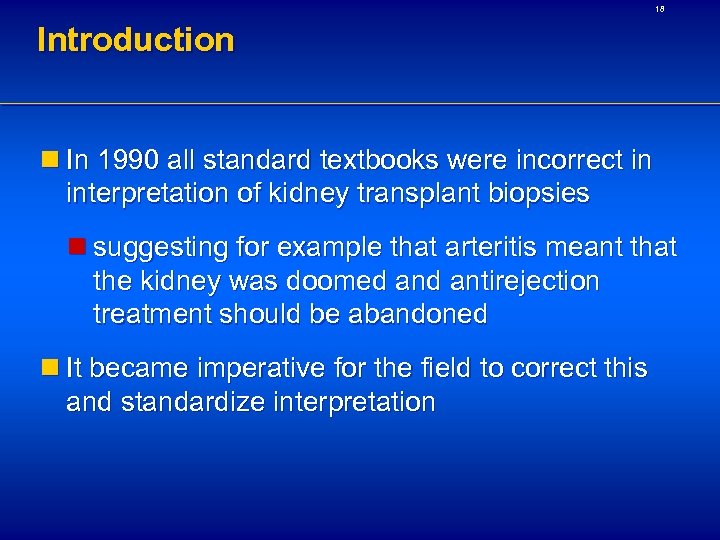 18

Introduction

In 1990 all standard textbooks were incorrect in interpretation of kidney transplant biopsies

suggesting for example that arteritis meant that the kidney was doomed and antirejection treatment should be abandoned

It became imperative for the field to correct this and standardize interpretation